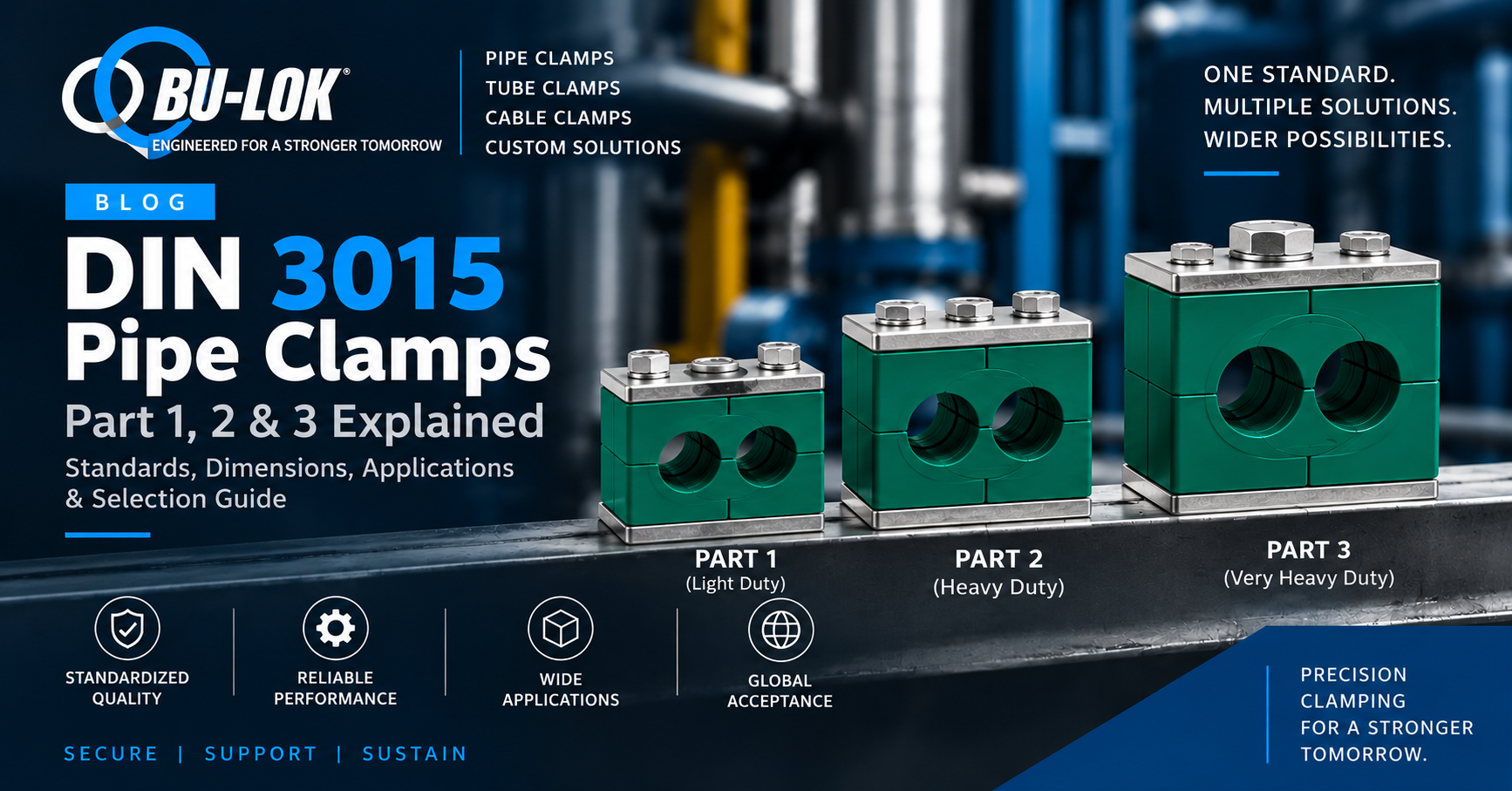 BU-LOK®
ENGINEERED FOR A STRONGER TOMORROW

PIPE CLAMPS
TUBE CLAMPS
CABLE CLAMPS
CUSTOM SOLUTIONS

ONE STANDARD.
MULTIPLE SOLUTIONS.
WIDER POSSIBILITIES.

BLOG

DIN 3015
Pipe Clamps
Part 1, 2 & 3 Explained
Standards, Dimensions, Applications & Selection Guide

PART 1
(Light Duty)

PART 2
(Heavy Duty)

PART 3
(Very Heavy Duty)

STANDARDIZED QUALITY

RELIABLE PERFORMANCE

WIDE APPLICATIONS

GLOBAL ACCEPTANCE

SECURE | SUPPORT | SUSTAIN

PRECISION CLAMPING FOR A STRONGER TOMORROW.